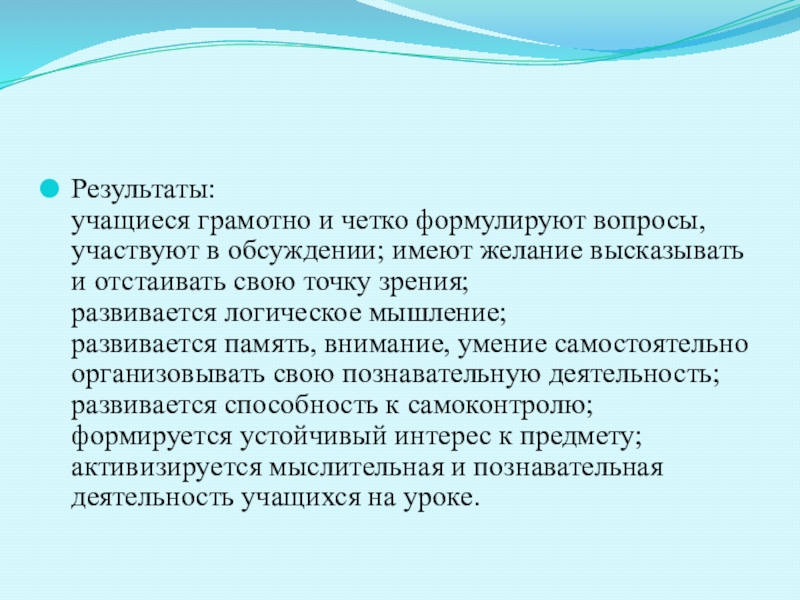 Результаты:
учащиеся грамотно и четко формулируют вопросы, участвуют в обсуждении; имеют желание высказывать и отстаивать свою точку зрения;
развивается логическое мышление;
развивается память, внимание, умение самостоятельно организовывать свою познавательную деятельность;
развивается способность к самоконтролю;
формируется устойчивый интерес к предмету;
активизируется мыслительная и познавательная деятельность учащихся на уроке.